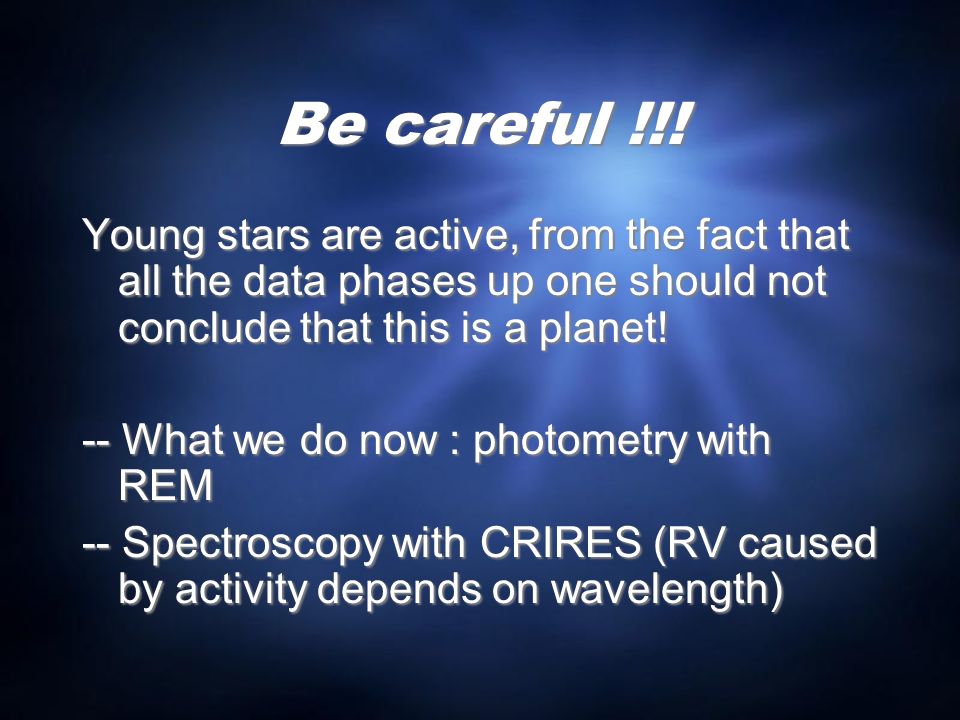 Be careful !!!

Young stars are active, from the fact that all the data phases up one should not conclude that this is a planet!

-- What we do now : photometry with REM

-- Spectroscopy with CRIRES (RV caused by activity depends on wavelength)